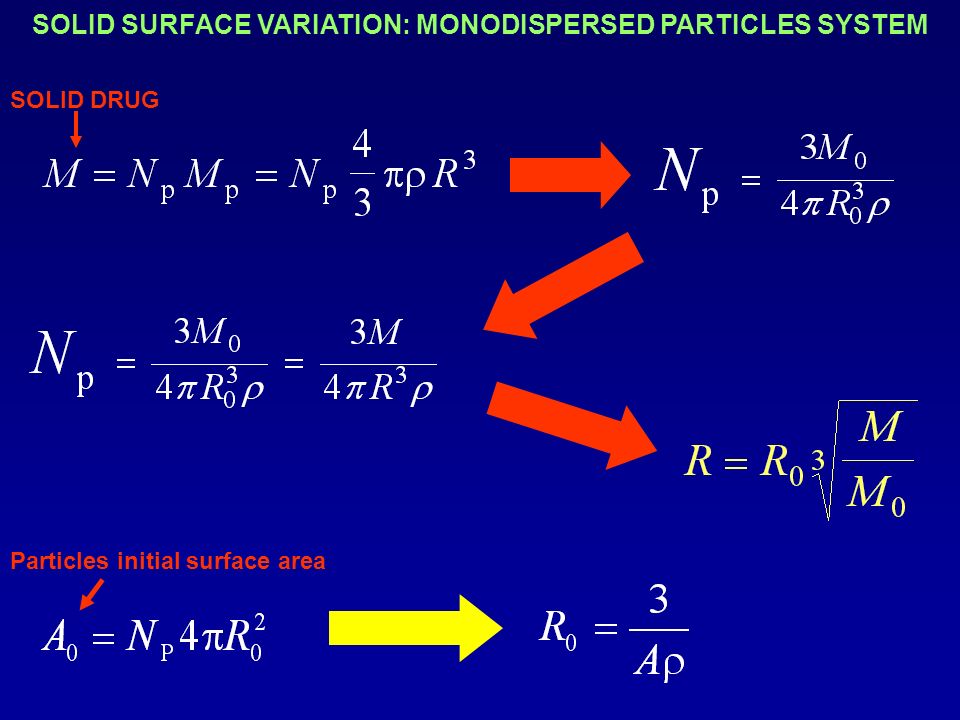 SOLID SURFACE VARIATION: MONODISPERSED PARTICLES SYSTEM

SOLID DRUG

$M = N_p M_p = N_p \frac{4}{3} \pi \rho R^3$

$N_p = \frac{3M_0}{4\pi R_0^3 \rho}$

$N_p = \frac{3M_0}{4\pi R_0^3 \rho} = \frac{3M}{4\pi R^3 \rho}$

$R = R_0 \sqrt[3]{\frac{M}{M_0}}$

Particles initial surface area

$A_0 = N_P 4\pi R_0^2$

$R_0 = \frac{3}{A\rho}$